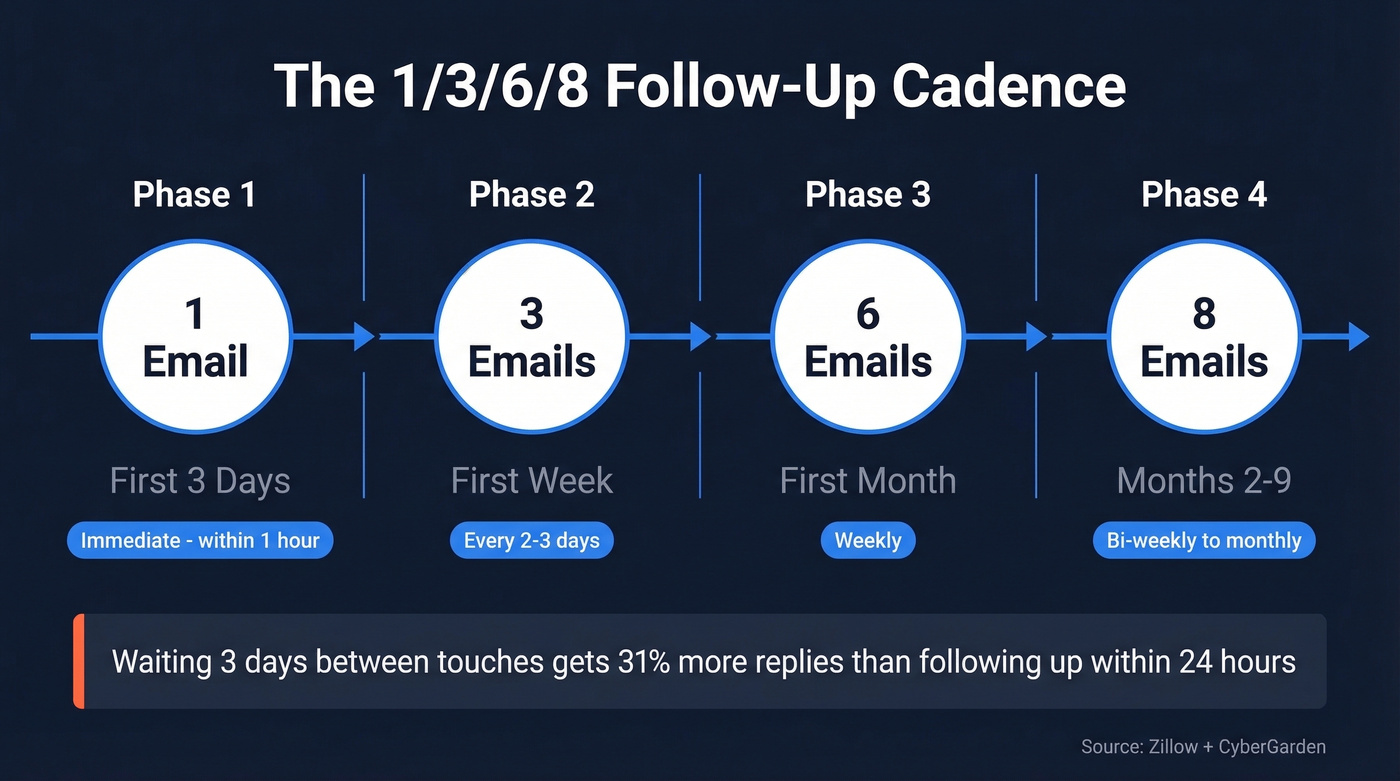 The 1/3/6/8 Follow-Up Cadence

Phase 1

1 Email

First 3 Days

Immediate - within 1 hour

Phase 2

3 Emails

First Week

Every 2-3 days

Phase 3

6 Emails

First Month

Weekly

Phase 4

8 Emails

Months 2-9

Bi-weekly to monthly

Waiting 3 days between touches gets 31% more replies than following up within 24 hours

Source: Zillow + CyberGarden